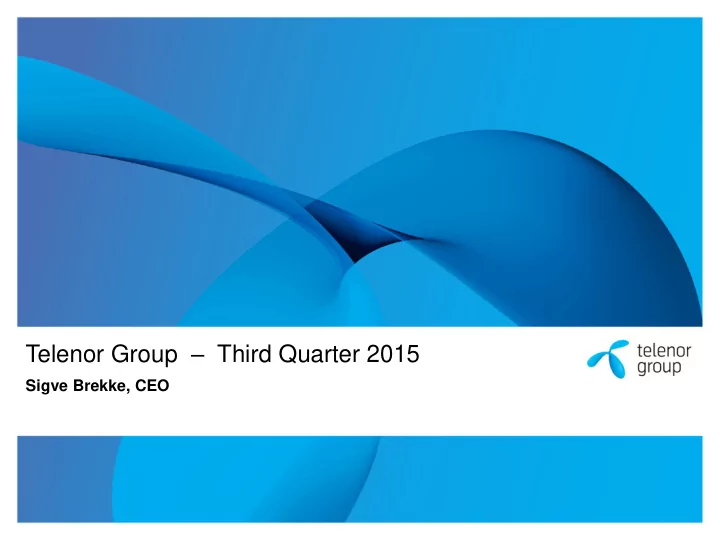 Telenor Group – Third Quarter 2015

Sigve Brekke, CEO

telenor group